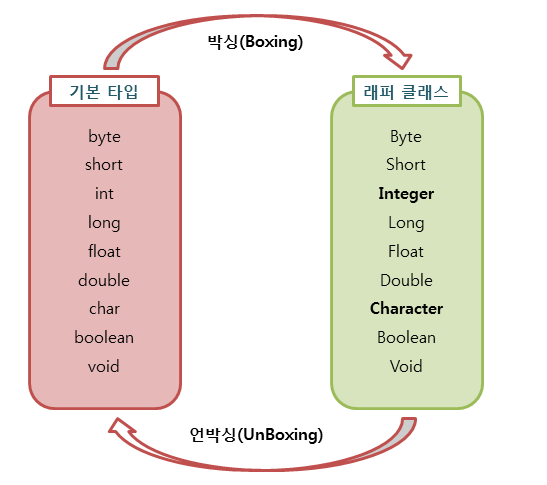 박싱(Boxing)

기본 타입

byte
short
int
long
float
double
char
boolean
void

래퍼 클래스

Byte
Short
Integer
Long
Float
Double
Character
Boolean
Void

언박싱(UnBoxing)